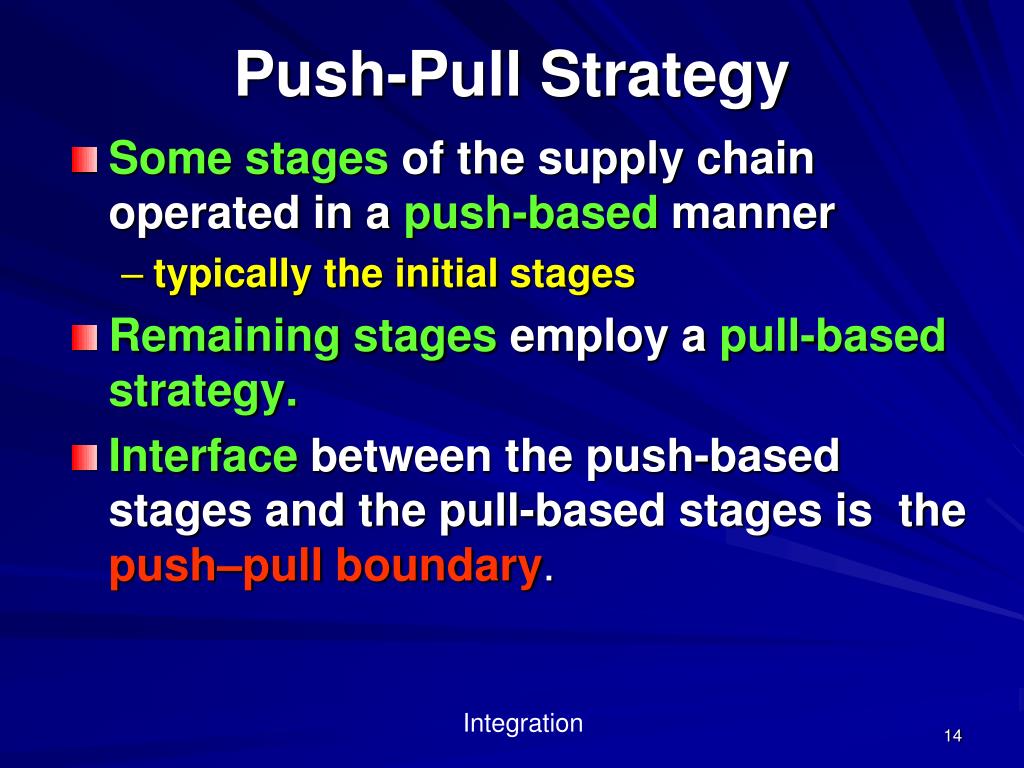 Push-Pull Strategy

Some stages of the supply chain operated in a push-based manner

– typically the initial stages

Remaining stages employ a pull-based strategy.

Interface between the push-based stages and the pull-based stages is the push–pull boundary.

Integration

14